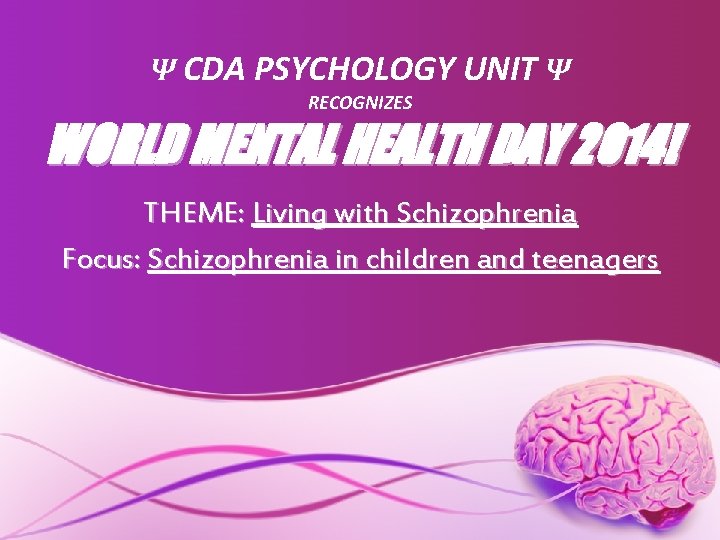 Ψ CDA PSYCHOLOGY UNIT Ψ
RECOGNIZES
WORLD MENTAL HEALTH DAY 2014!

THEME: Living with Schizophrenia

Focus: Schizophrenia in children and teenagers